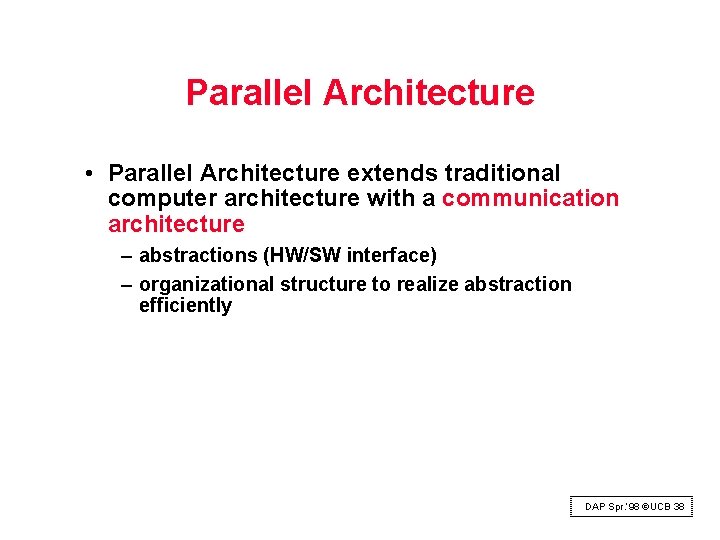 Parallel Architecture

• Parallel Architecture extends traditional computer architecture with a communication architecture

– abstractions (HW/SW interface)

– organizational structure to realize abstraction efficiently

DAP Spr.'98 ©UCB 38